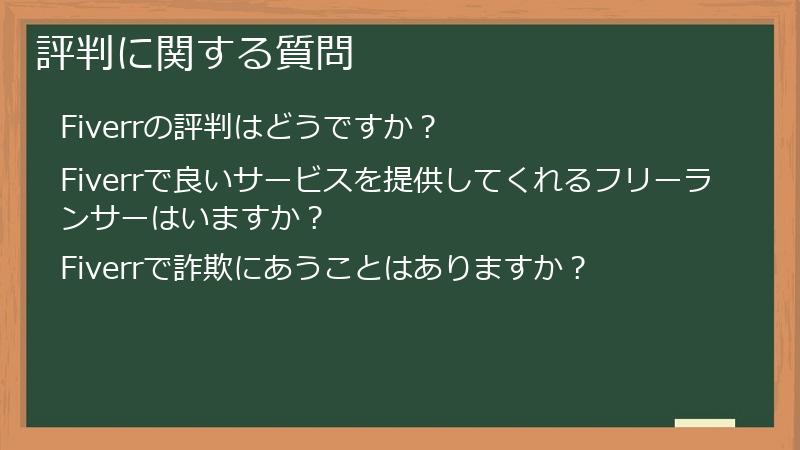 評判に関する質問

Fiverrの評判はどうですか？

Fiverrで良いサービスを提供してくれるフリーランサーはいますか？

Fiverrで詐欺にあうことはありますか？